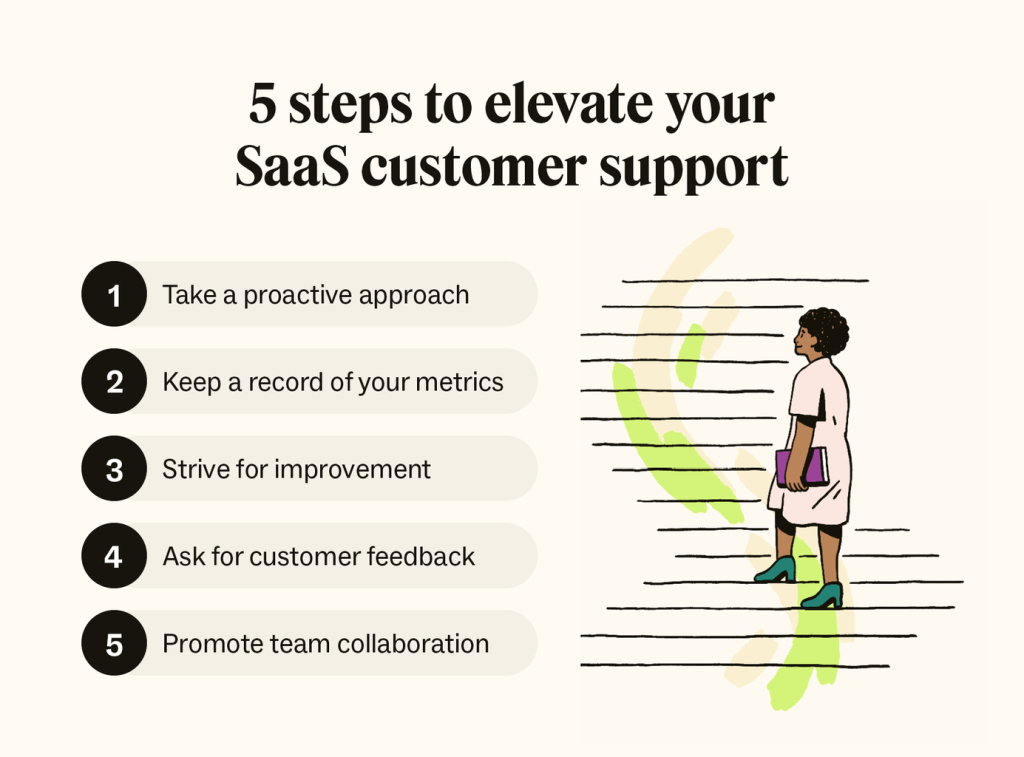 5 steps to elevate your SaaS customer support

1 Take a proactive approach

2 Keep a record of your metrics

3 Strive for improvement

4 Ask for customer feedback

5 Promote team collaboration